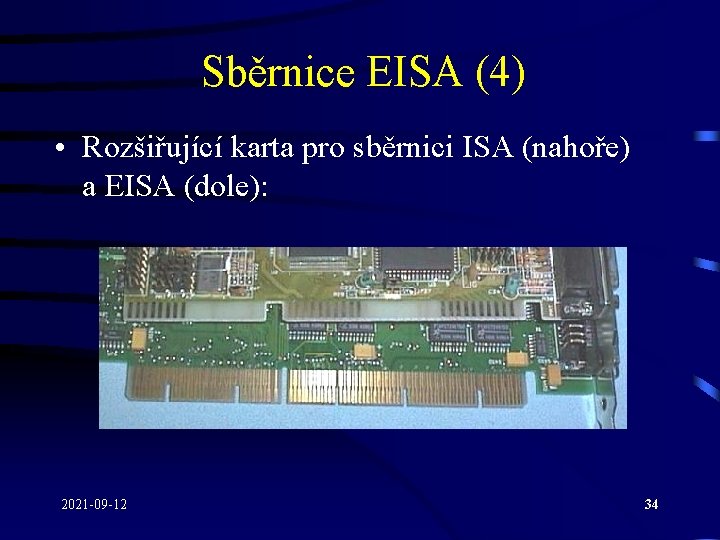 Sběrnice EISA (4)

• Rozšiřující karta pro sběrnici ISA (nahoře) a EISA (dole):

2021-09-12

34